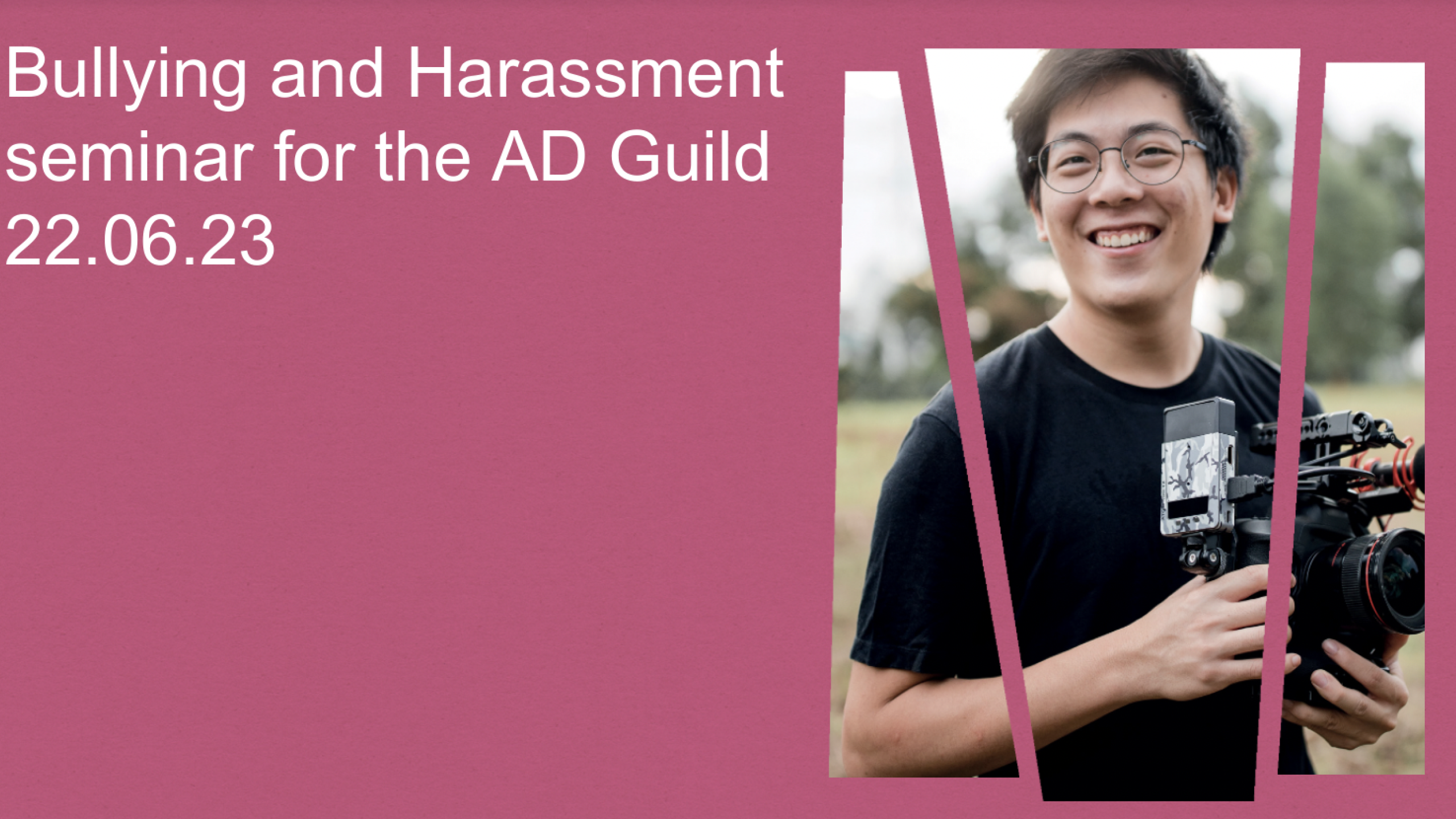 Bullying and Harassment seminar for the AD Guild
22.06.23